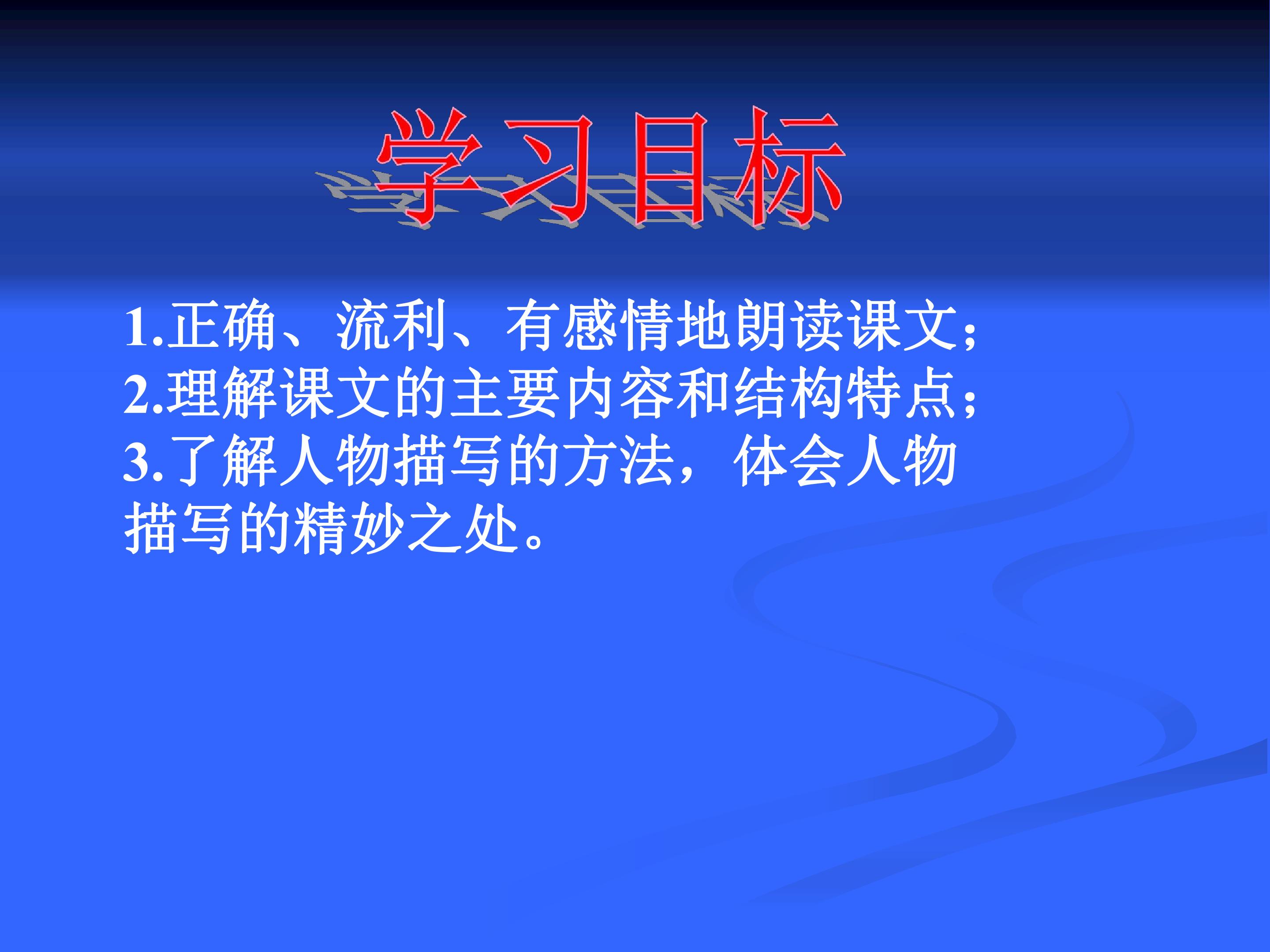 学习目标

1.正确、流利、有感情地朗读课文;
2.理解课文的主要内容和结构特点;
3.了解人物描写的方法，体会人物描写的精妙之处。